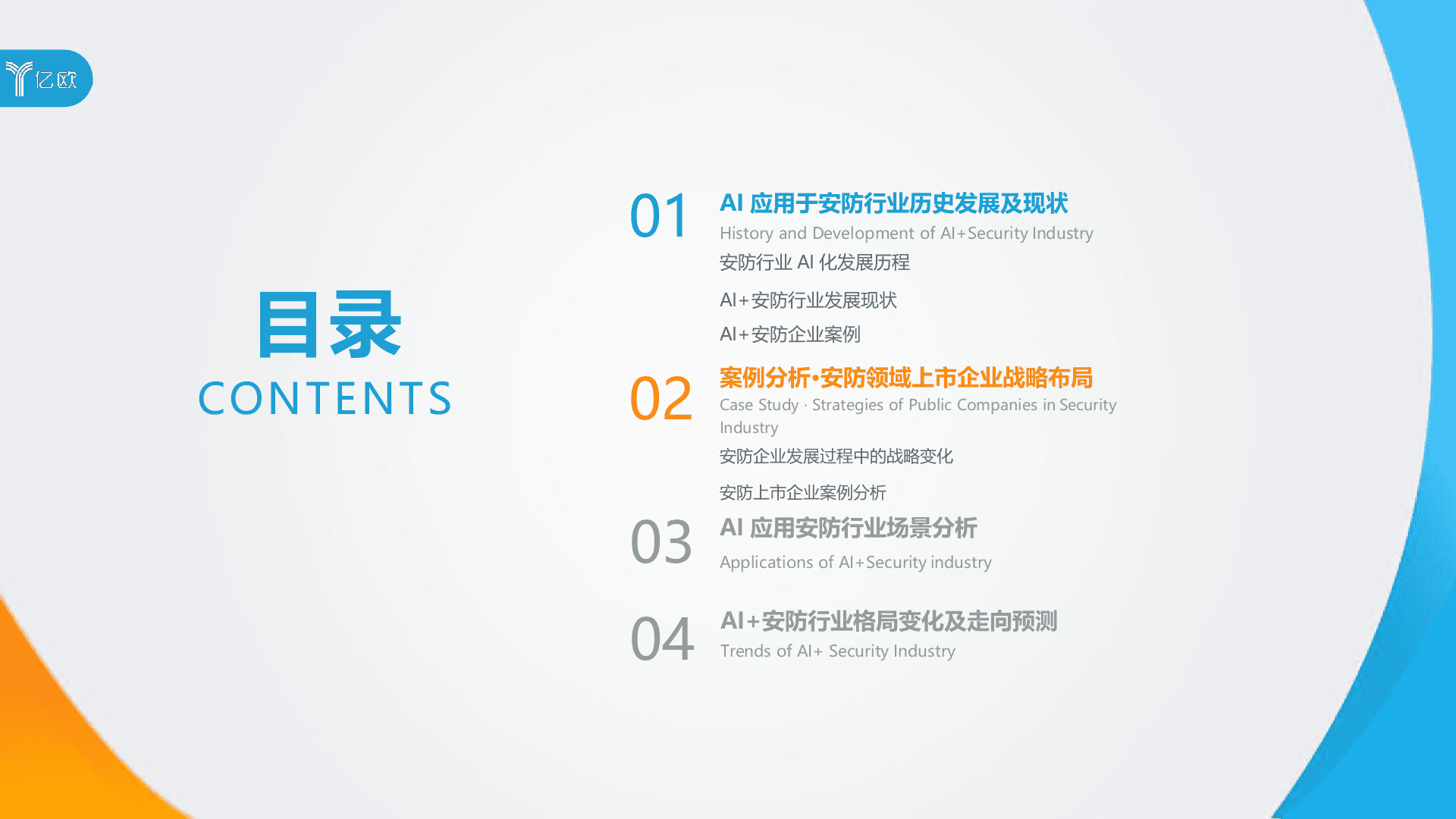 亿欧

目录
CONTENTS

01
AI 应用于安防行业历史发展及现状
History and Development of AI+Security Industry
安防行业 AI 化发展历程
AI+安防行业发展现状
AI+安防企业案例

02
案例分析•安防领域上市企业战略布局
Case Study · Strategies of Public Companies in Security Industry
安防企业发展过程中的战略变化
安防上市企业案例分析

03
AI 应用安防行业场景分析
Applications of AI+Security industry

04
AI+安防行业格局变化及走向预测
Trends of AI+ Security Industry